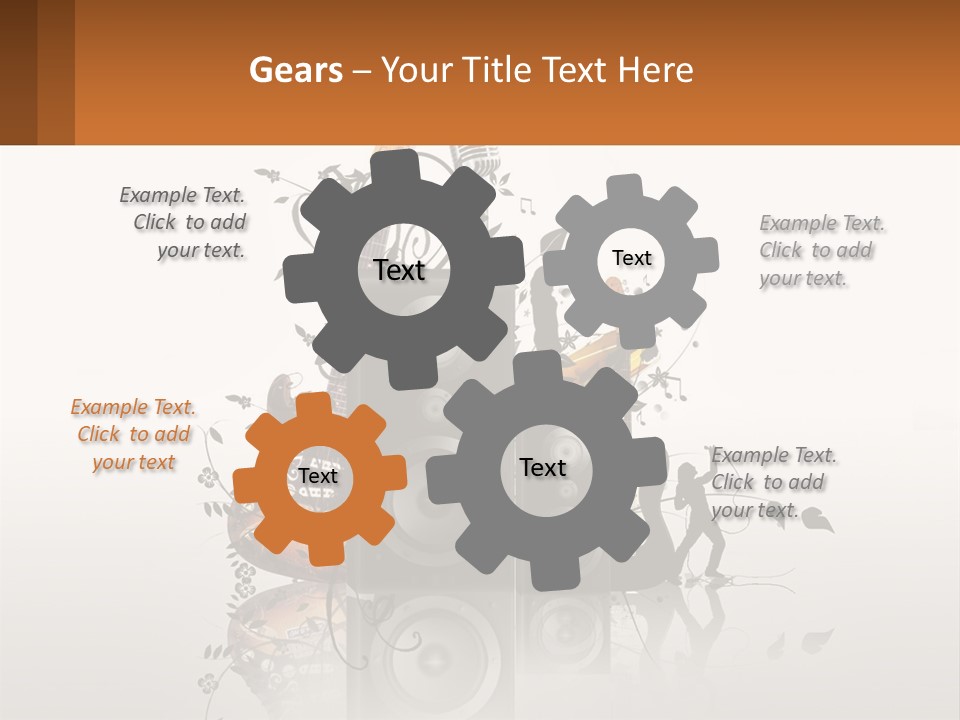 Gears – Your Title Text Here

Example Text. Click to add your text.

Text

Text

Example Text. Click to add your text.

Example Text. Click to add your text

Text

Text

Example Text. Click to add your text.